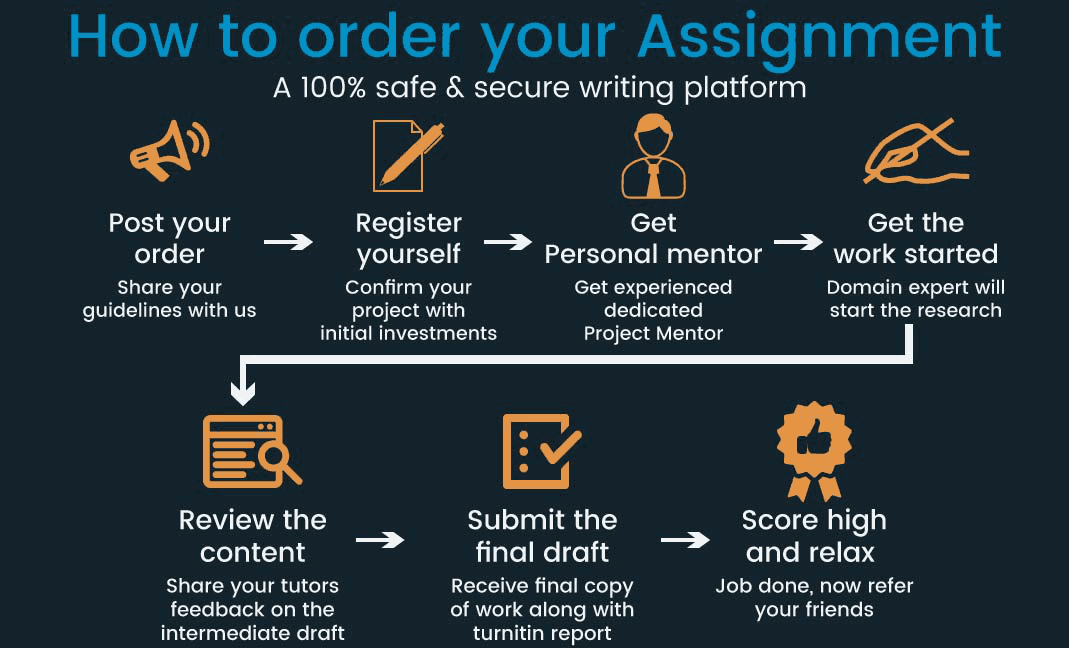 How to order your Assignment

A 100% safe & secure writing platform

Post your order

Share your guidelines with us

Register yourself

Confirm your project with initial investments

Get Personal mentor

Get experienced dedicated Project Mentor

Get the work started

Domain expert will start the research

Review the content

Share your tutors feedback on the intermediate draft

Submit the final draft

Receive final copy of work along with turnitin report

Score high and relax

Job done, now refer your friends